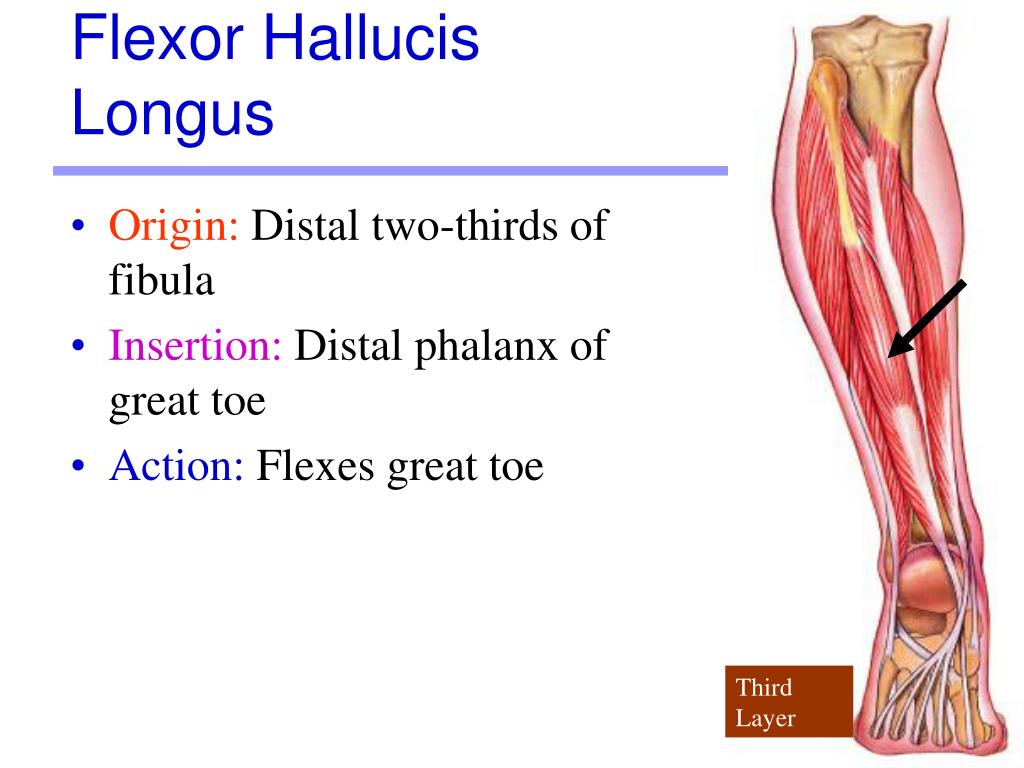 Flexor Hallucis Longus

• Origin: Distal two-thirds of fibula
• Insertion: Distal phalanx of great toe
• Action: Flexes great toe

Third Layer